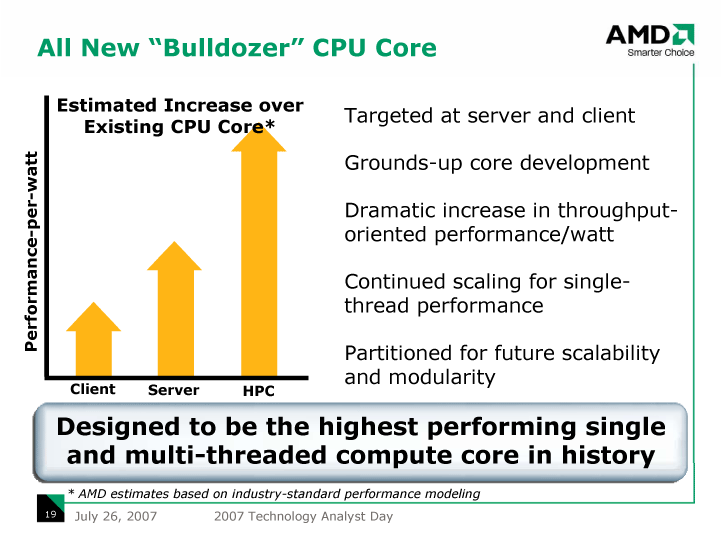 All New “Bulldozer” CPU Core

AMD
Smarter Choice

Estimated Increase over Existing CPU Core*

Performance-per-watt

Client

Server

HPC

Targeted at server and client

Grounds-up core development

Dramatic increase in throughput-oriented performance/watt

Continued scaling for single-thread performance

Partitioned for future scalability and modularity

Designed to be the highest performing single and multi-threaded compute core in history

* AMD estimates based on industry-standard performance modeling

19 July 26, 2007 2007 Technology Analyst Day